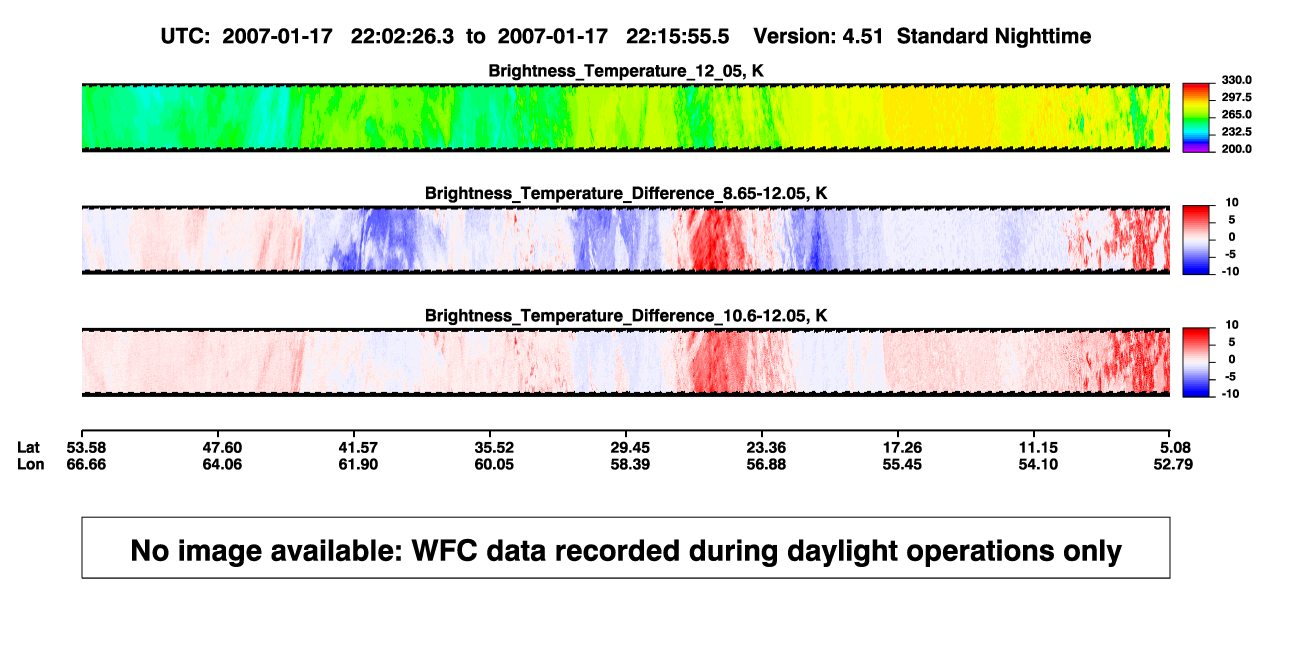 UTC: 2007-01-17 22:02:26.3 to 2007-01-17 22:15:55.5 Version: 4.51 Standard Nighttime

Brightness_Temperature_12_05, K

330.0
297.5
265.0
232.5
200.0

Brightness_Temperature_Difference_8.65-12.05, K

10
5
0
-5
-10

Brightness_Temperature_Difference_10.6-12.05, K

10
5
0
-5
-10

| Lat | 53.58 | 47.60 | 41.57 | 35.52 | 29.45 | 23.36 | 17.26 | 11.15 | 5.08 |
|---|---|---|---|---|---|---|---|---|---|
| Lon | 66.66 | 64.06 | 61.90 | 60.05 | 58.39 | 56.88 | 55.45 | 54.10 | 52.79 |

No image available: WFC data recorded during daylight operations only